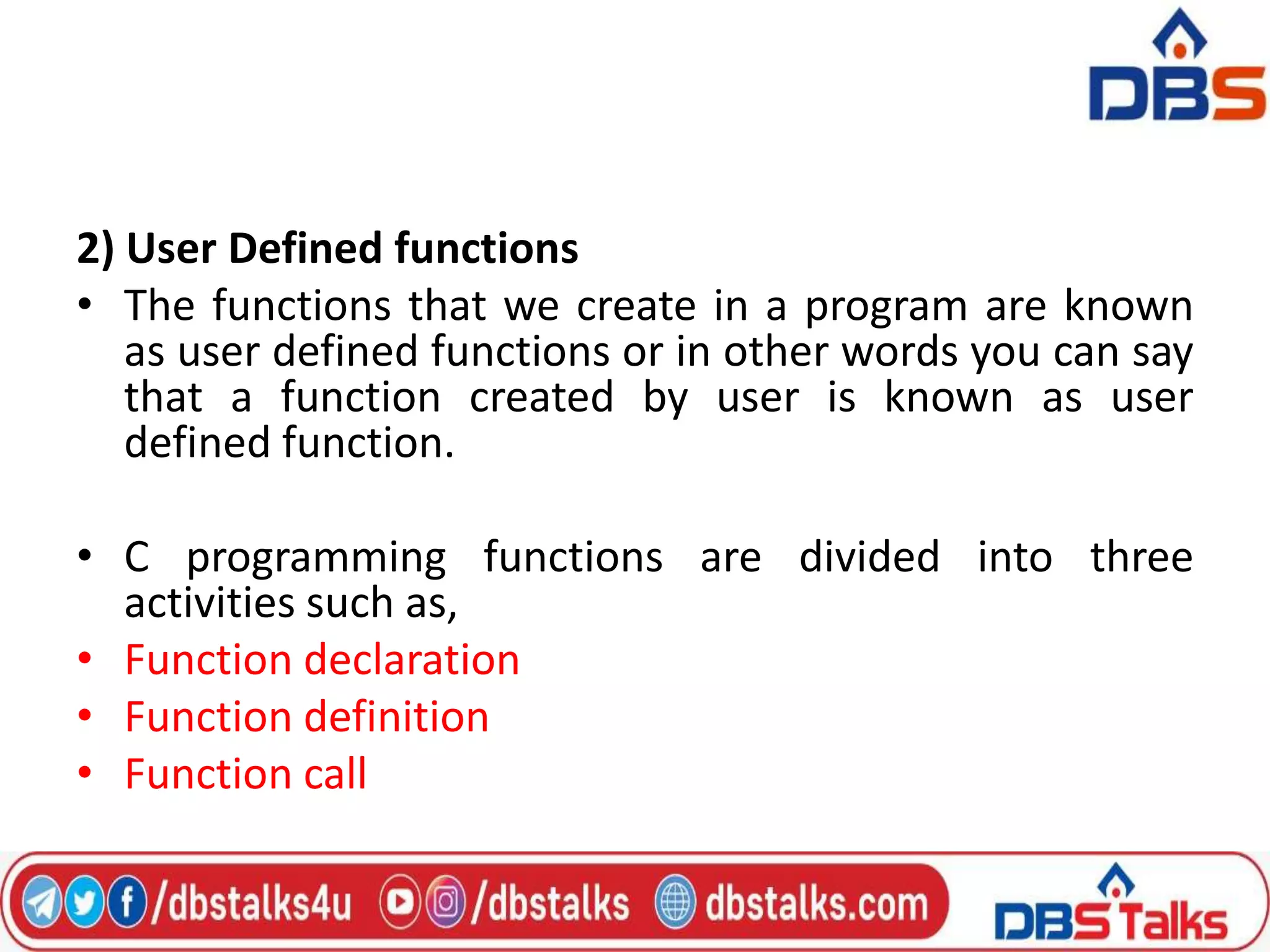 DBS

2) User Defined functions

• The functions that we create in a program are known as user defined functions or in other words you can say that a function created by user is known as user defined function.

• C programming functions are divided into three activities such as,
• Function declaration
• Function definition
• Function call

/dbstalks4u /dbstalks dbstalks.com DBS Talks